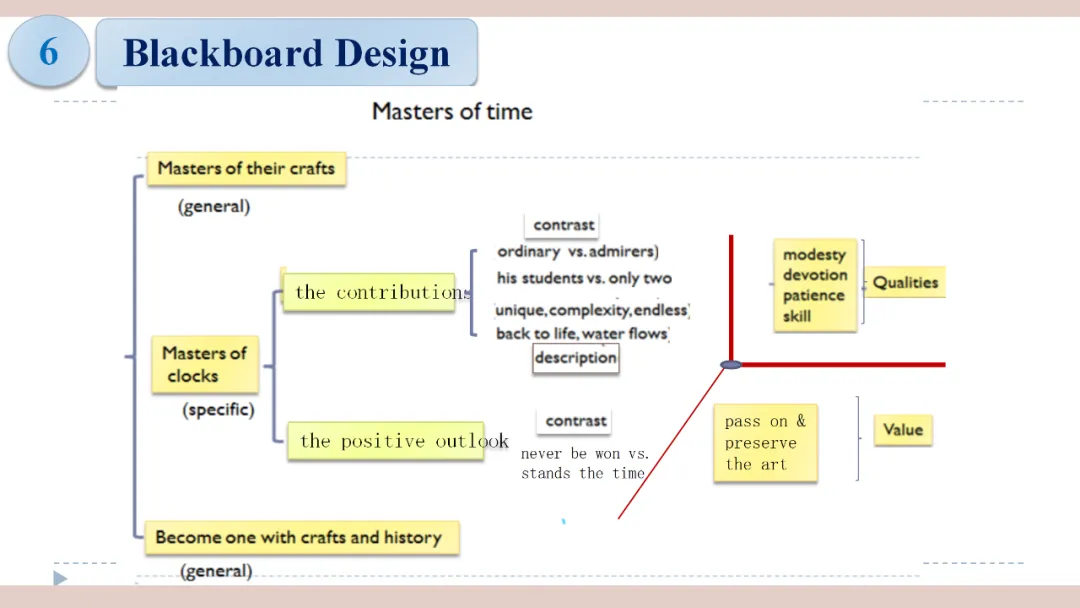 6

Blackboard Design

Masters of time

Masters of their crafts

(general)

Masters of clocks

(specific)

the contributions

contrast

ordinary vs. admirers)

his students vs. only two

unique, complexity, endless

back to life, water flows

description

the positive outlook

contrast

never be won vs. stands the time

modesty
devotion
patience
skill

Qualities

pass on & preserve the art

Value

Become one with crafts and history

(general)